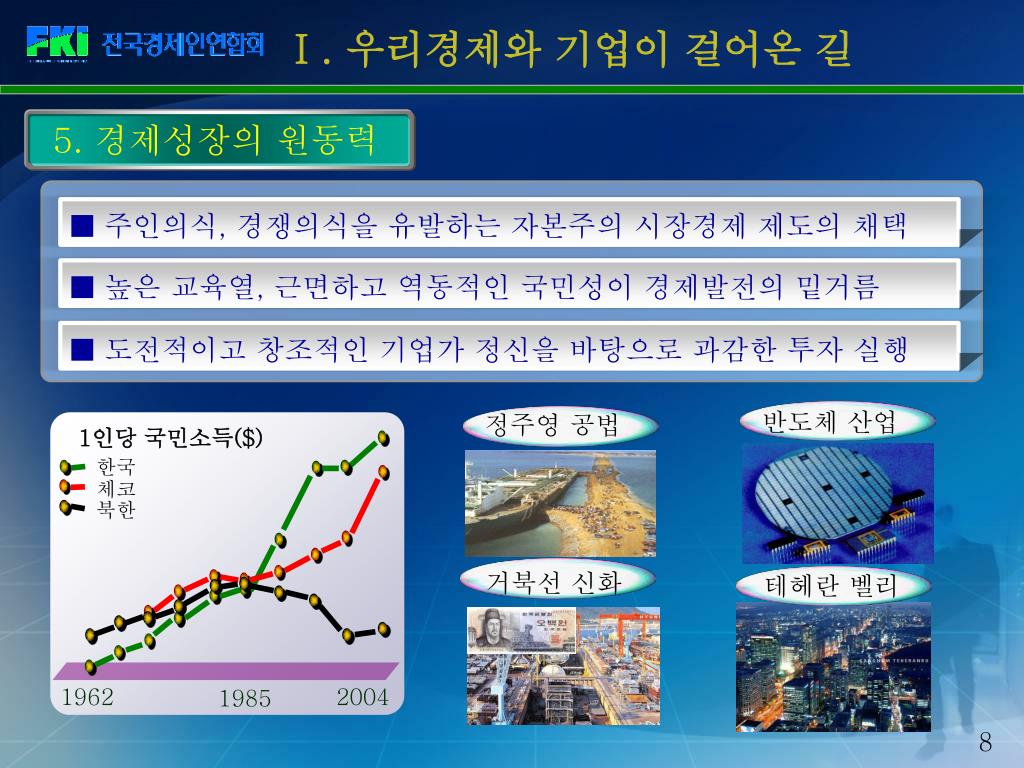 FKI 전국경제인연합회

Ⅰ. 우리경제와 기업이 걸어온 길

5. 경제성장의 원동력

■ 주인의식, 경쟁의식을 유발하는 자본주의 시장경제 제도의 채택

■ 높은 교육열, 근면하고 역동적인 국민성이 경제발전의 밑거름

■ 도전적이고 창조적인 기업가 정신을 바탕으로 과감한 투자 실행

1인당 국민소득($)

한국
체코
북한

1962
1985
2004

정주영 공법

반도체 산업

거북선 신화

테헤란 밸리

8